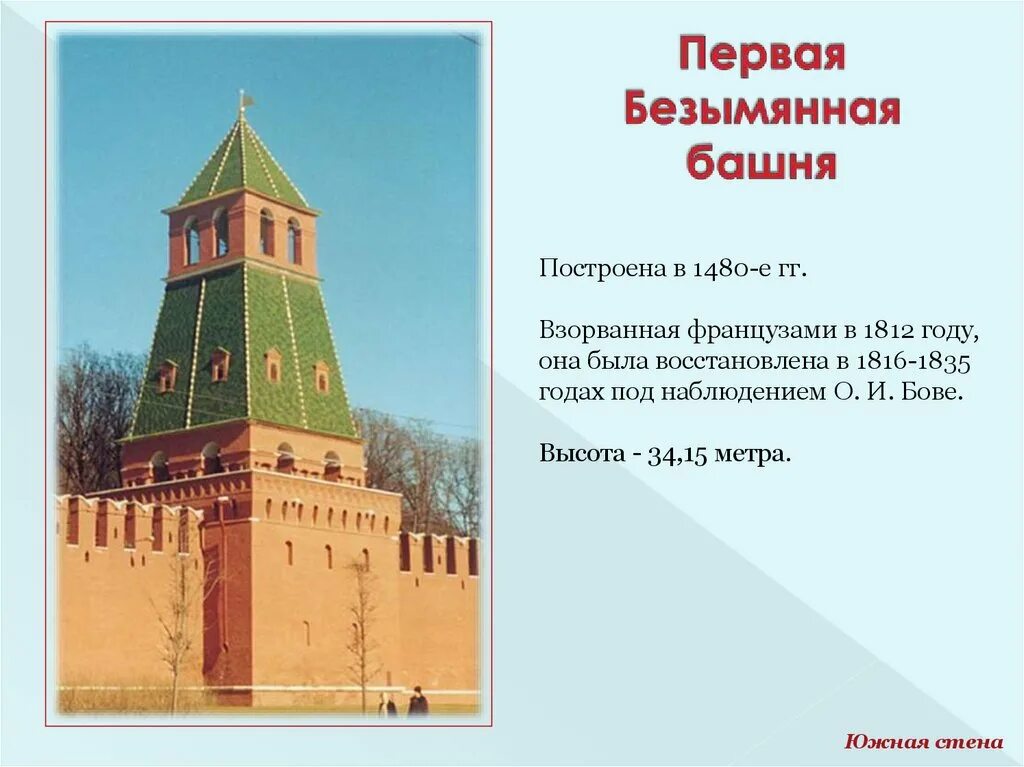 Первая Безымянная башня

Построена в 1480-е гг.

Взорванная французами в 1812 году, она была восстановлена в 1816-1835 годах под наблюдением О. И. Бове.

Высота - 34,15 метра.

Южная стена